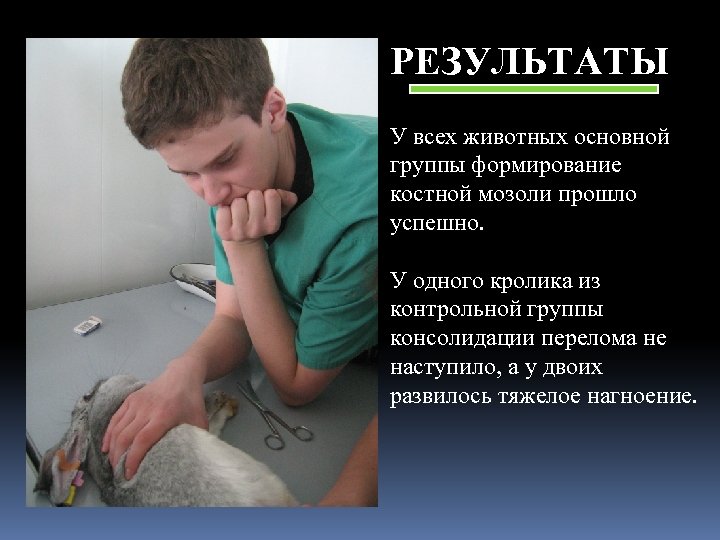 РЕЗУЛЬТАТЫ

У всех животных основной группы формирование костной мозоли прошло успешно.

У одного кролика из контрольной группы консолидации перелома не наступило, а у двоих развилось тяжелое нагноение.